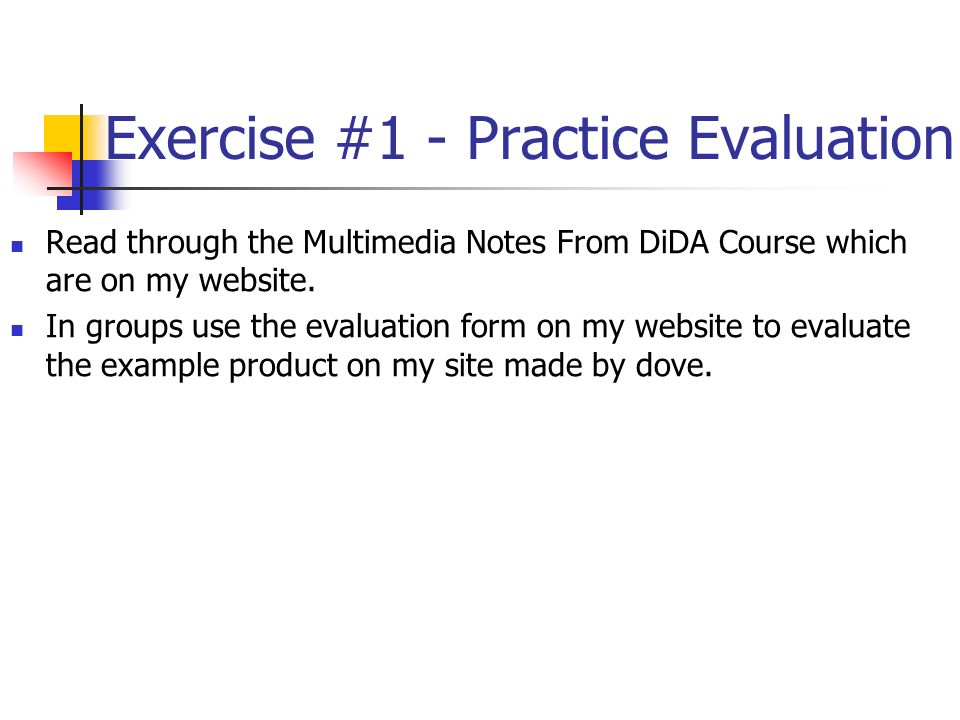 Exercise #1 - Practice Evaluation

- Read through the Multimedia Notes From DiDA Course which are on my website.
- In groups use the evaluation form on my website to evaluate the example product on my site made by dove.